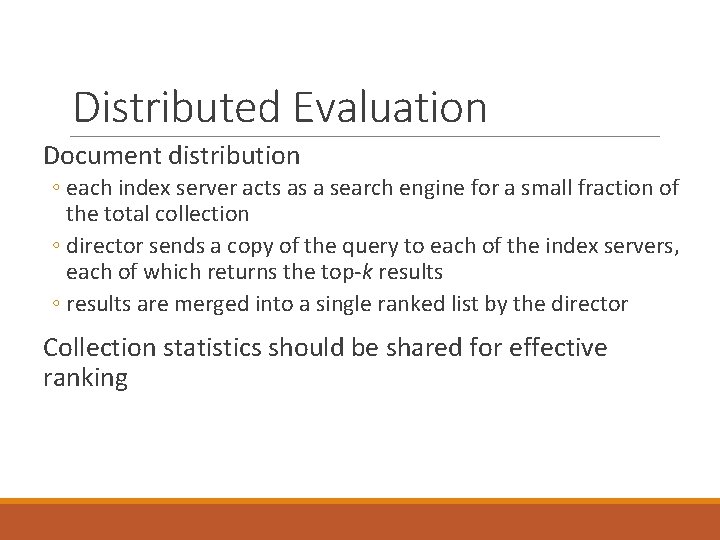 Distributed Evaluation

Document distribution

◦ each index server acts as a search engine for a small fraction of the total collection

◦ director sends a copy of the query to each of the index servers, each of which returns the top-$k$ results

◦ results are merged into a single ranked list by the director

Collection statistics should be shared for effective ranking